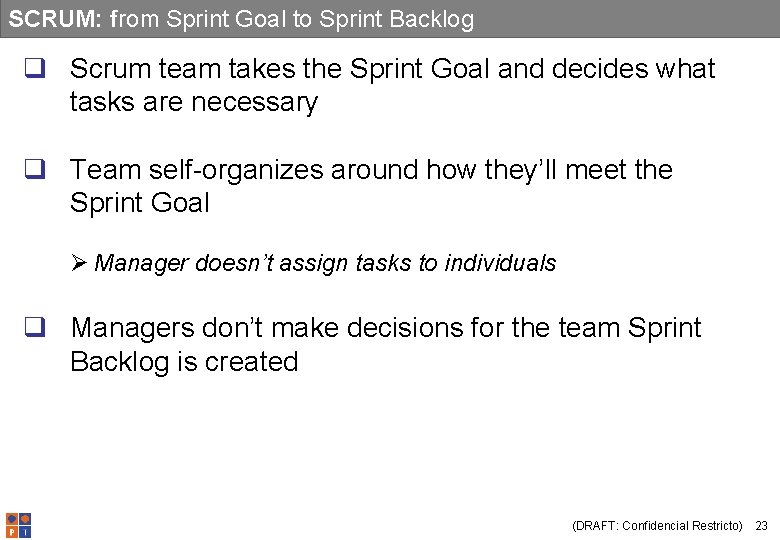 SCRUM: from Sprint Goal to Sprint Backlog

❑ Scrum team takes the Sprint Goal and decides what tasks are necessary

❑ Team self-organizes around how they'll meet the Sprint Goal

➢ Manager doesn't assign tasks to individuals

❑ Managers don't make decisions for the team Sprint Backlog is created

P I

(DRAFT: Confidencial Restricto) 23